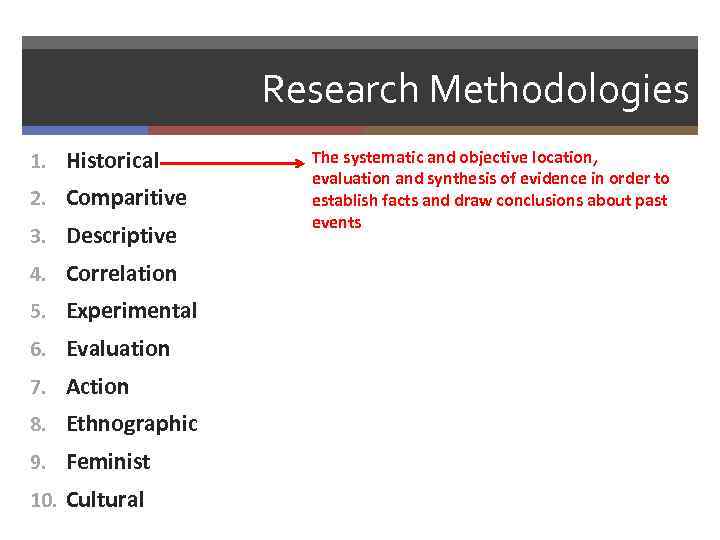 Research Methodologies

1. Historical
2. Comparitive
3. Descriptive
4. Correlation
5. Experimental
6. Evaluation
7. Action
8. Ethnographic
9. Feminist
10. Cultural

The systematic and objective location, evaluation and synthesis of evidence in order to establish facts and draw conclusions about past events